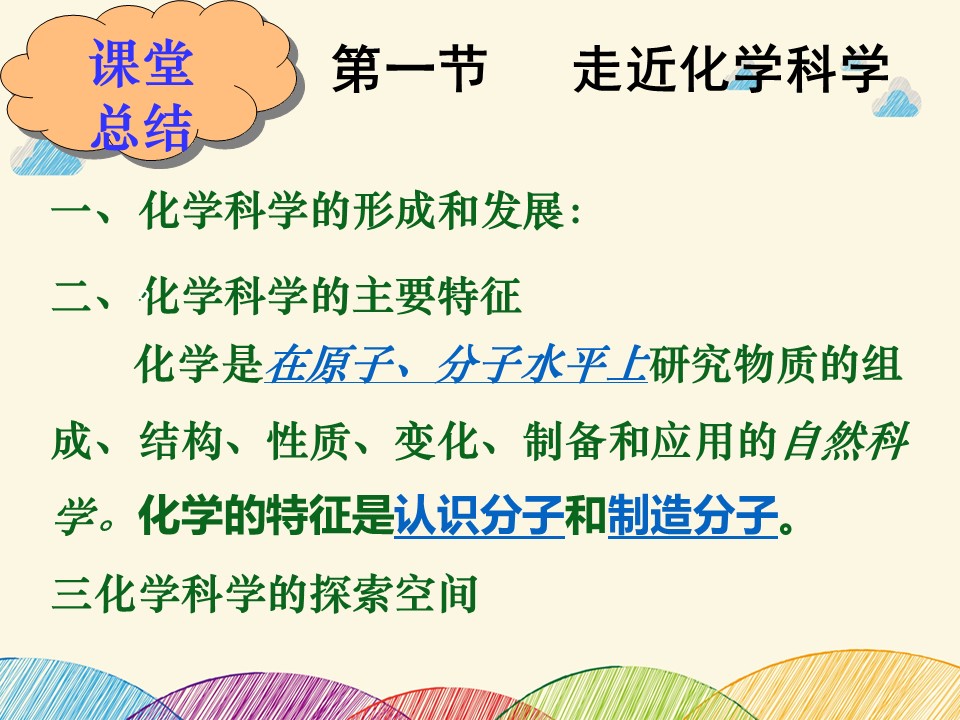 课堂总结

第一节　走近化学科学

一、化学科学的形成和发展:

二、化学科学的主要特征

化学是在原子、分子水平上研究物质的组成、结构、性质、变化、制备和应用的自然科学。化学的特征是认识分子和制造分子。

三化学科学的探索空间